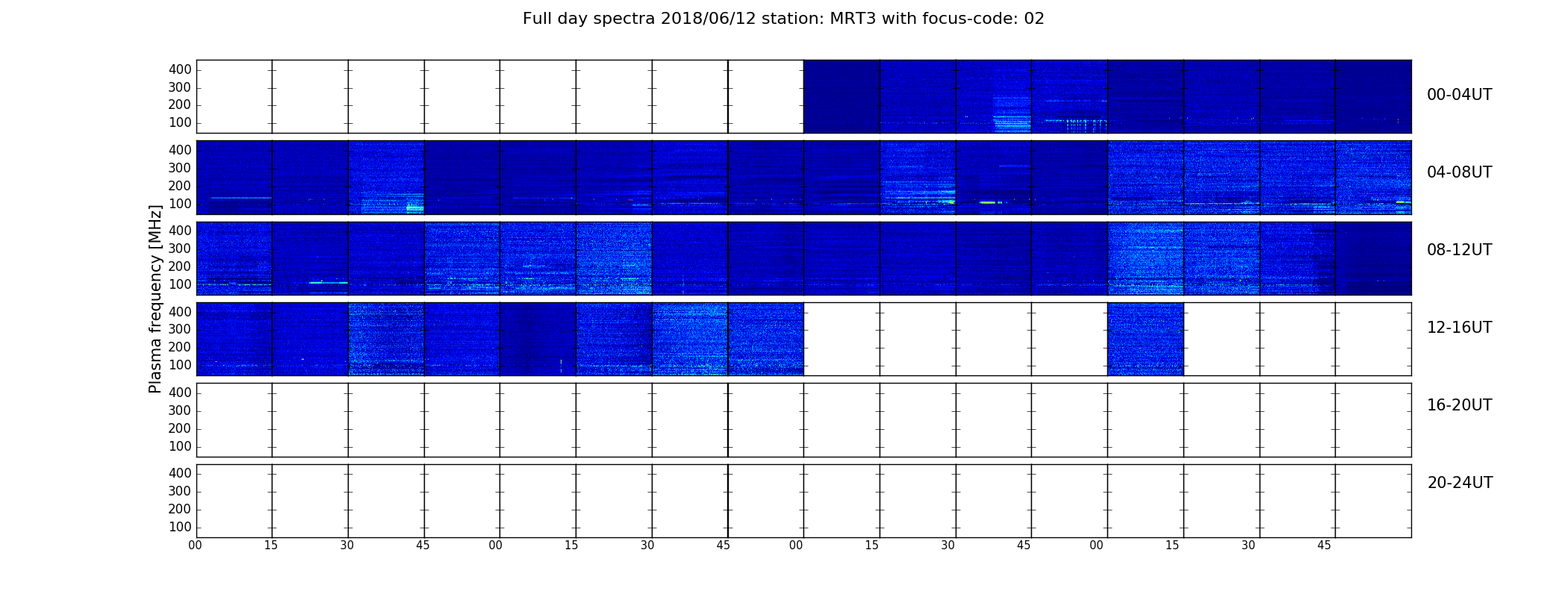 Full day spectra 2018/06/12 station: MRT3 with focus-code: 02

Plasma frequency [MHz]

400
300
200
100
00-04UT

400
300
200
100
04-08UT

400
300
200
100
08-12UT

400
300
200
100
12-16UT

400
300
200
100
16-20UT

400
300
200
100
20-24UT

00 15 30 45 00 15 30 45 00 15 30 45 00 15 30 45